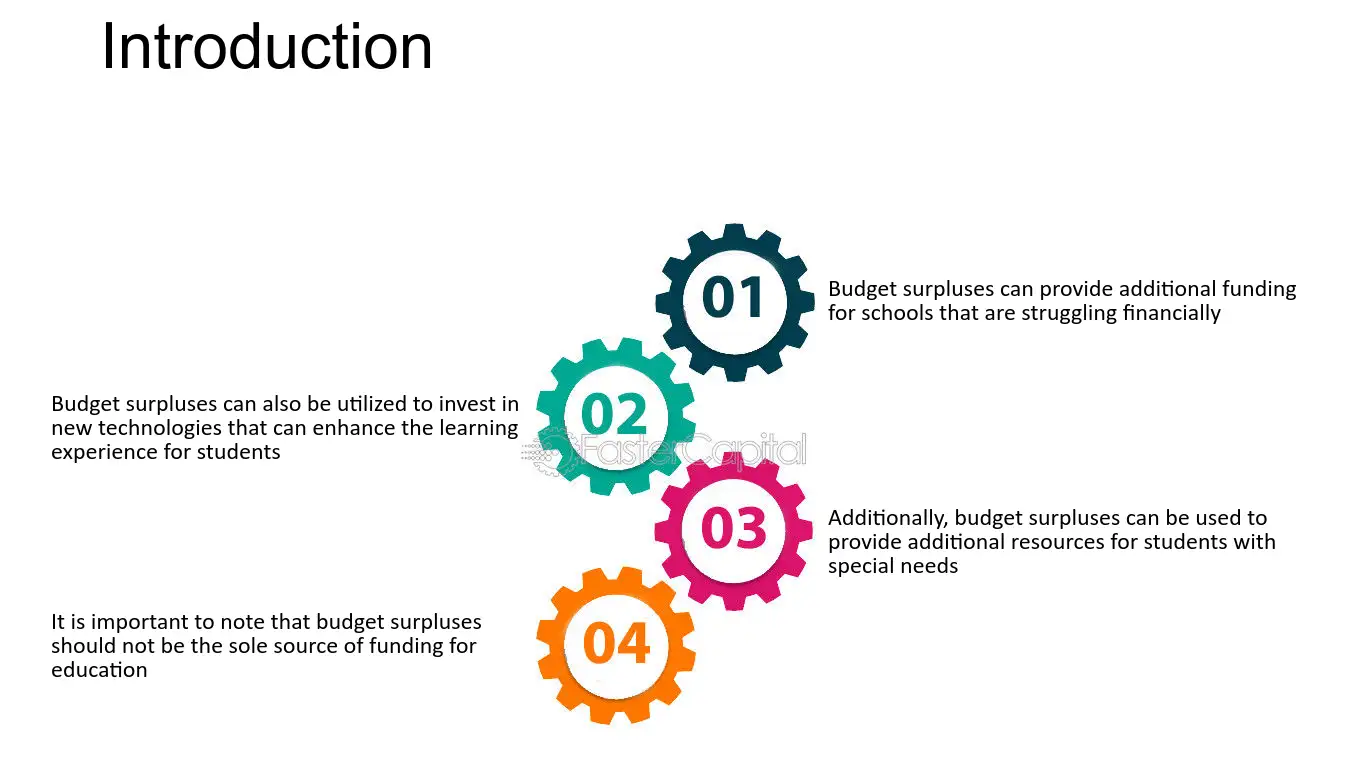 Introduction

01

Budget surpluses can provide additional funding for schools that are struggling financially

02

Budget surpluses can also be utilized to invest in new technologies that can enhance the learning experience for students

03

Additionally, budget surpluses can be used to provide additional resources for students with special needs

04

It is important to note that budget surpluses should not be the sole source of funding for education

FasterCapital